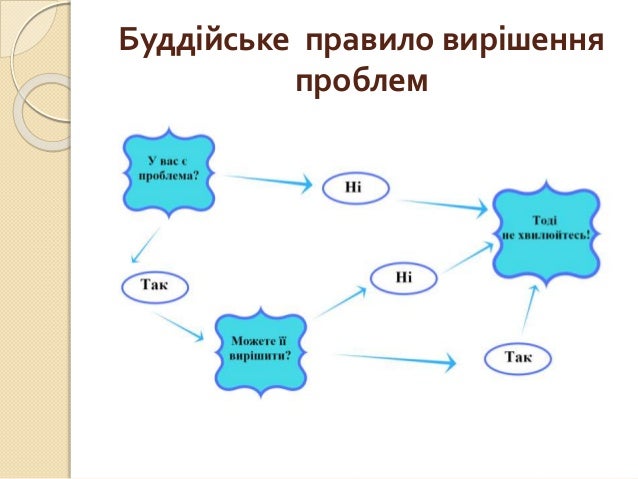 Буддійське правило вирішення проблем

У вас є проблема?

Ні

Тоді не хвилюйтесь!

Так

Ні

Можете її вирішити?

Так